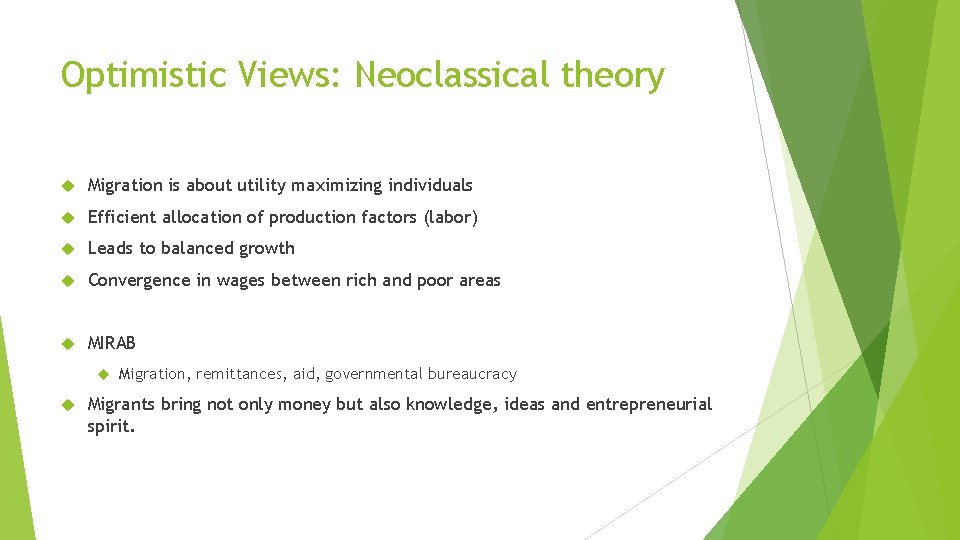 Optimistic Views: Neoclassical theory

Migration is about utility maximizing individuals

Efficient allocation of production factors (labor)

Leads to balanced growth

Convergence in wages between rich and poor areas

MIRAB

Migration, remittances, aid, governmental bureaucracy

Migrants bring not only money but also knowledge, ideas and entrepreneurial spirit.